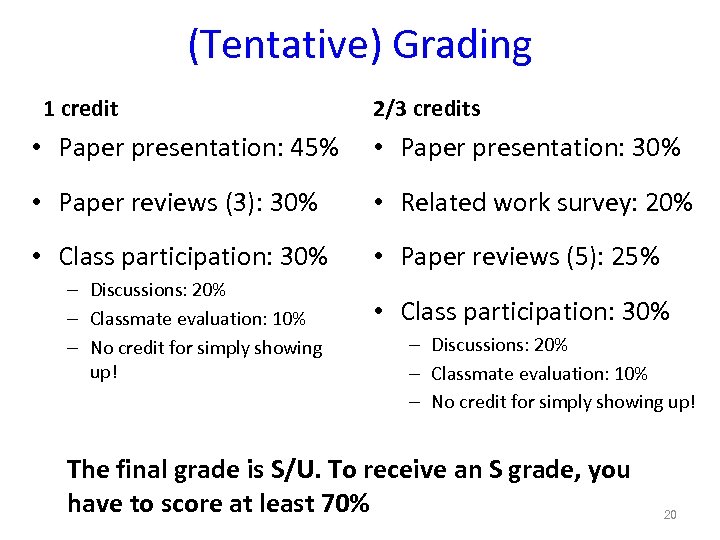 (Tentative) Grading

1 credit

• Paper presentation: 45%
• Paper reviews (3): 30%
• Class participation: 30%
– Discussions: 20%
– Classmate evaluation: 10%
– No credit for simply showing up!

2/3 credits

• Paper presentation: 30%
• Related work survey: 20%
• Paper reviews (5): 25%
• Class participation: 30%
– Discussions: 20%
– Classmate evaluation: 10%
– No credit for simply showing up!

The final grade is S/U. To receive an S grade, you have to score at least 70%

20